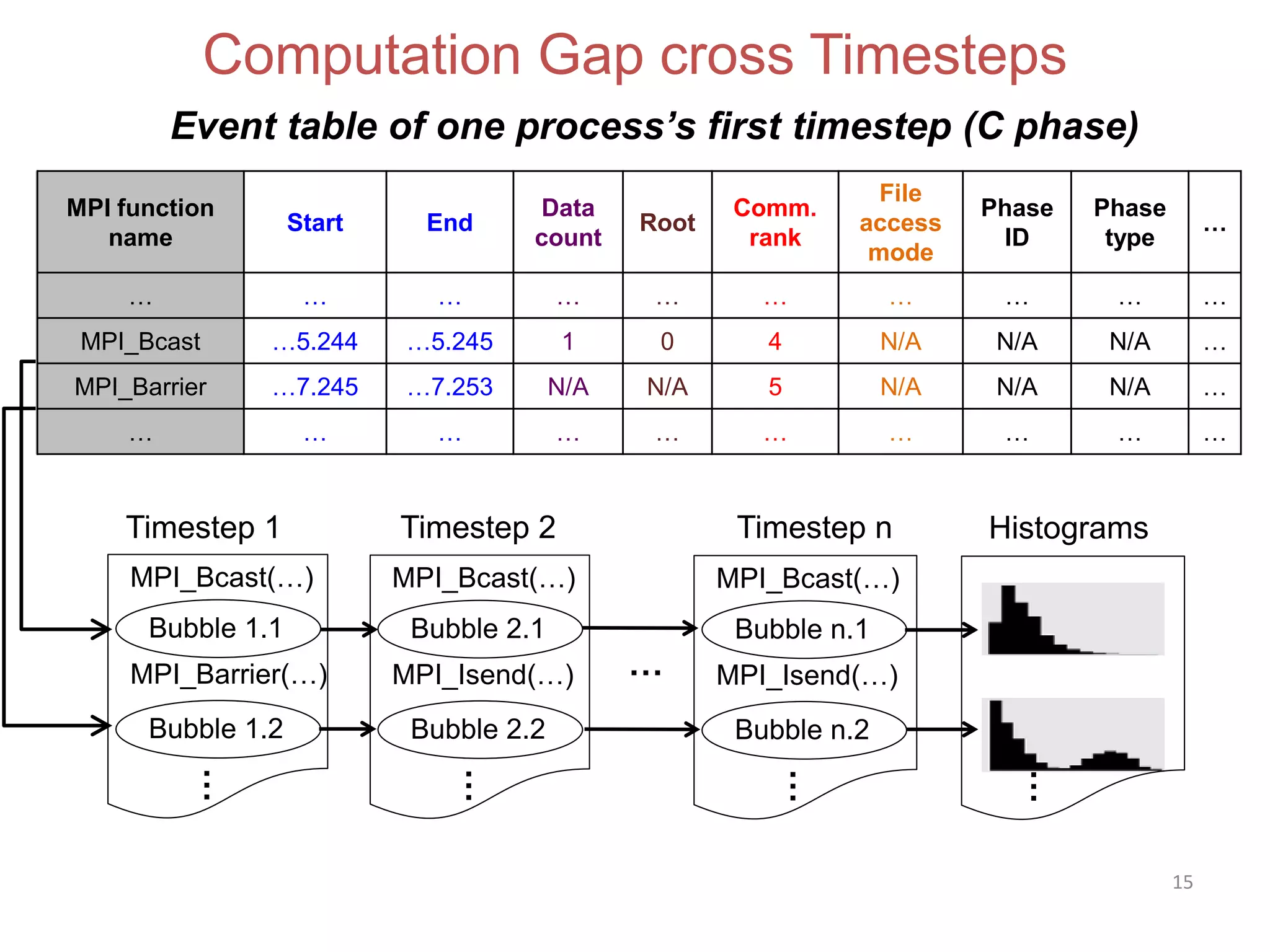 Computation Gap cross Timesteps

Event table of one process's first timestep (C phase)

| MPI function name | Start | End | Data count | Root | Comm. rank | File access mode | Phase ID | Phase type | … |
|---|---|---|---|---|---|---|---|---|---|
| … | … | … | … | … | … | … | … | … | … |
| MPI_Bcast | …5.244 | …5.245 | 1 | 0 | 4 | N/A | N/A | N/A | … |
| MPI_Barrier | …7.245 | …7.253 | N/A | N/A | 5 | N/A | N/A | N/A | … |
| … | … | … | … | … | … | … | … | … | … |

Timestep 1
MPI_Bcast(…)
Bubble 1.1
MPI_Barrier(…)
Bubble 1.2
⋮

Timestep 2
MPI_Bcast(…)
Bubble 2.1
MPI_Isend(…)
Bubble 2.2
⋮

…

Timestep n
MPI_Bcast(…)
Bubble n.1
MPI_Isend(…)
Bubble n.2
⋮

Histograms
⋮

15